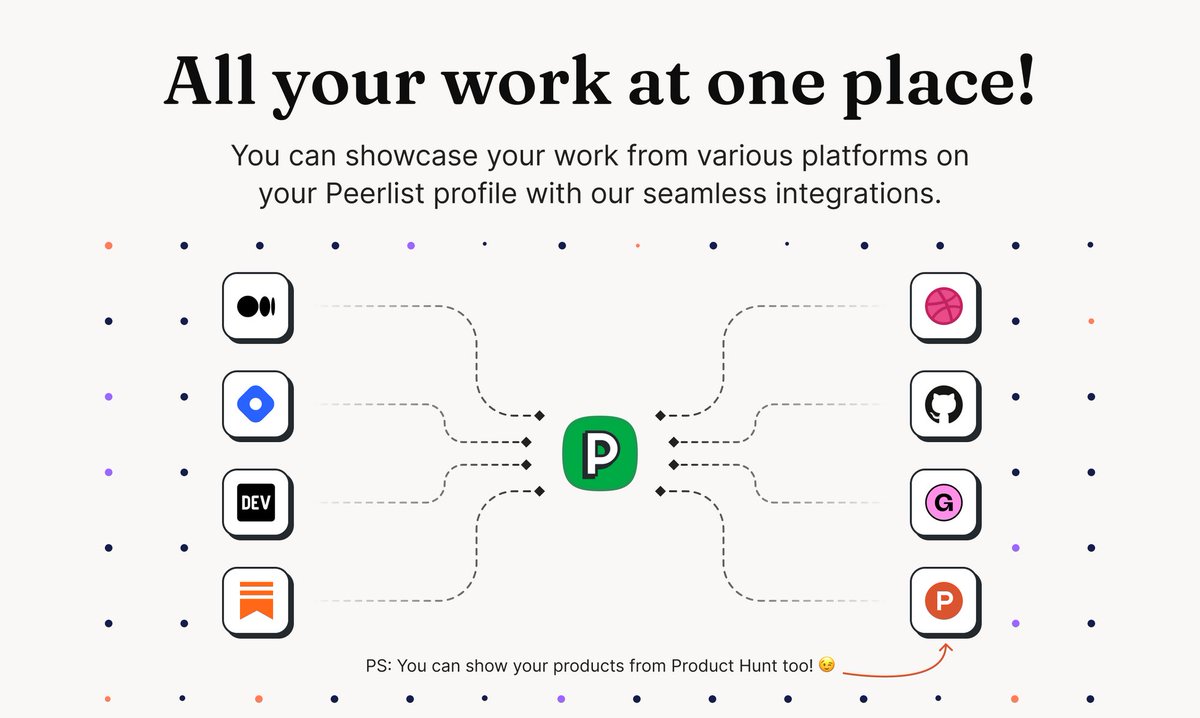 All your work at one place!

You can showcase your work from various platforms on your Peerlist profile with our seamless integrations.

DEV

P

G

P

PS: You can show your products from Product Hunt too! 😉